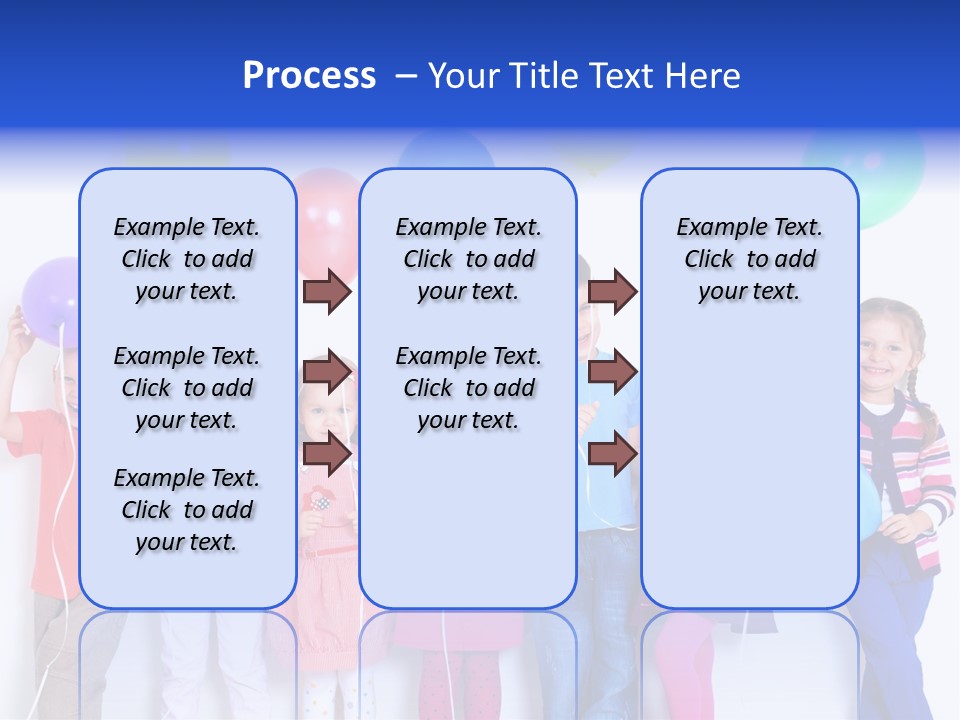 Process – Your Title Text Here

Example Text. Click to add your text.

Example Text. Click to add your text.

Example Text. Click to add your text.

Example Text. Click to add your text.

Example Text. Click to add your text.

Example Text. Click to add your text.